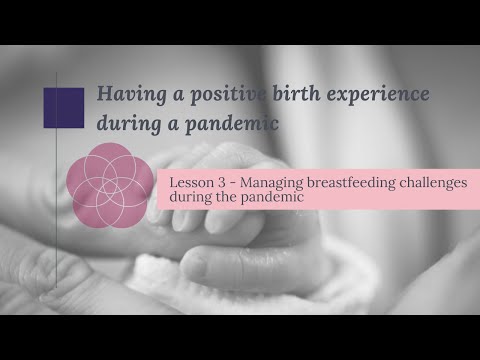 Having a positive birth experience during a pandemic

Lesson 3 - Managing breastfeeding challenges during the pandemic